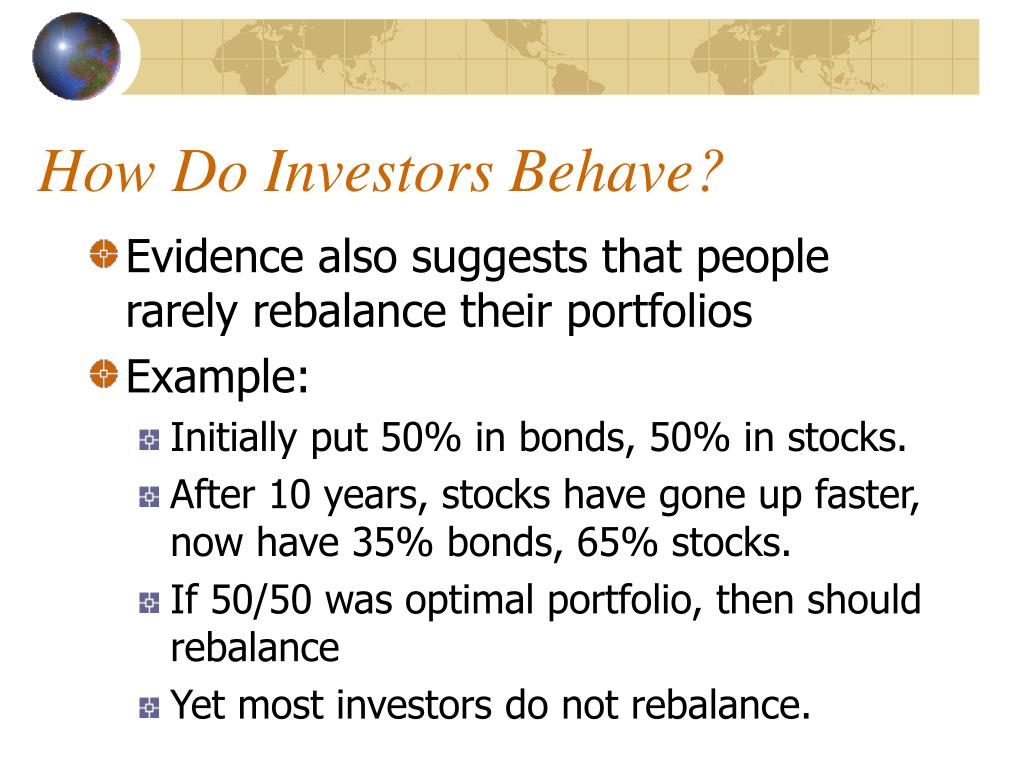 How Do Investors Behave?

Evidence also suggests that people rarely rebalance their portfolios

Example:

Initially put 50% in bonds, 50% in stocks.

After 10 years, stocks have gone up faster, now have 35% bonds, 65% stocks.

If 50/50 was optimal portfolio, then should rebalance

Yet most investors do not rebalance.